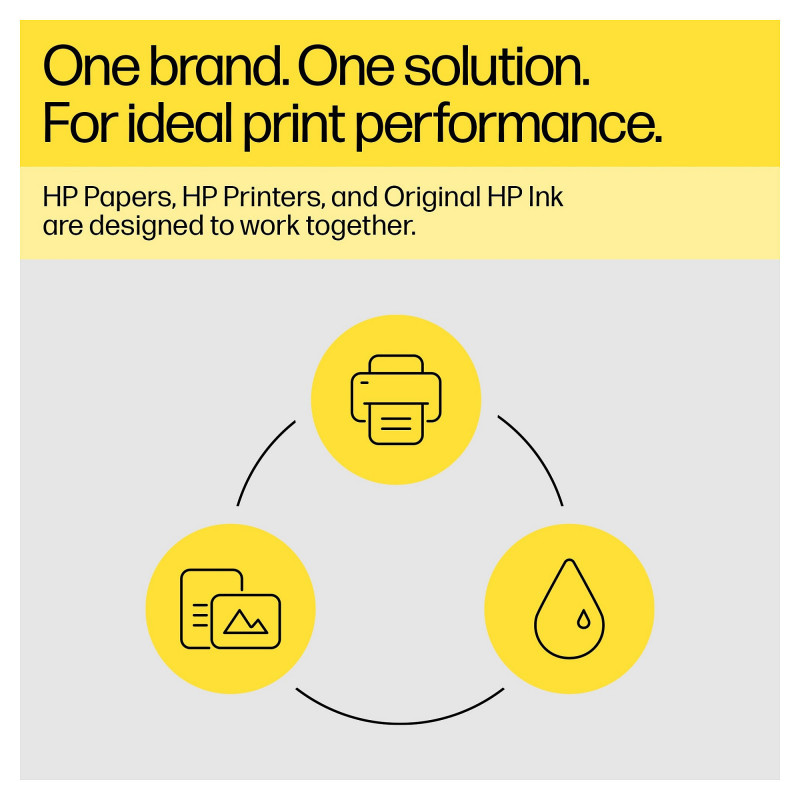 One brand. One solution.
For ideal print performance.

HP Papers, HP Printers, and Original HP Ink are designed to work together.